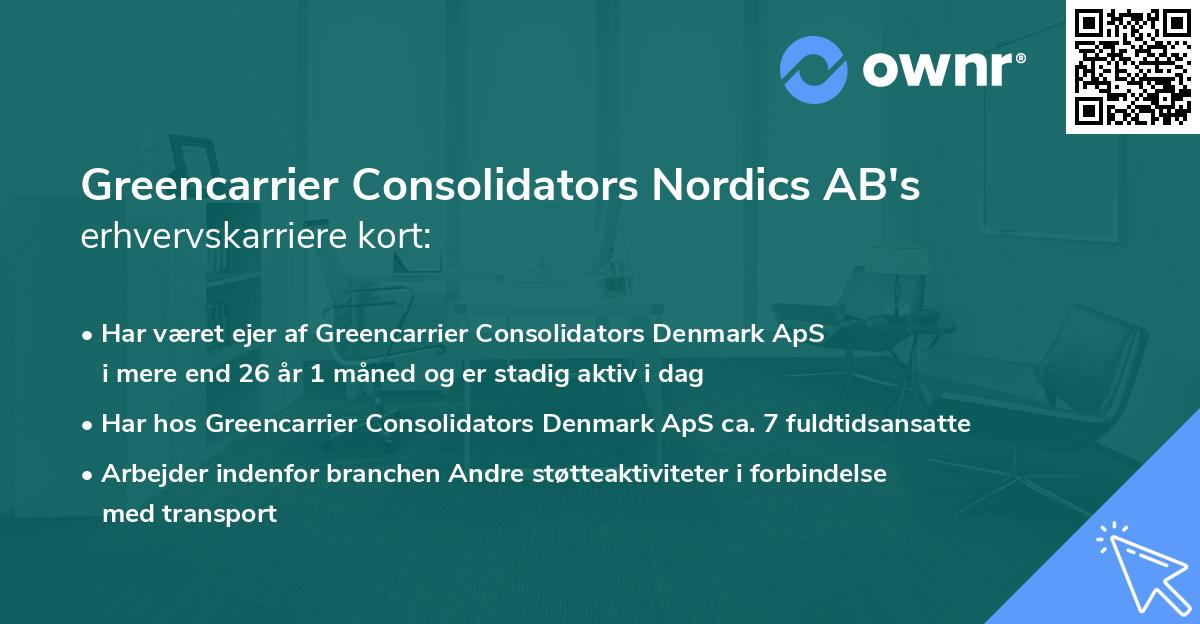 ownr®

Greencarrier Consolidators Nordics AB's erhvervskarriere kort:

• Har været ejer af Greencarrier Consolidators Denmark ApS i mere end 26 år 1 måned og er stadig aktiv i dag

• Har hos Greencarrier Consolidators Denmark ApS ca. 7 fuldtidsansatte

• Arbejder indenfor branchen Andre støtteaktiviteter i forbindelse med transport